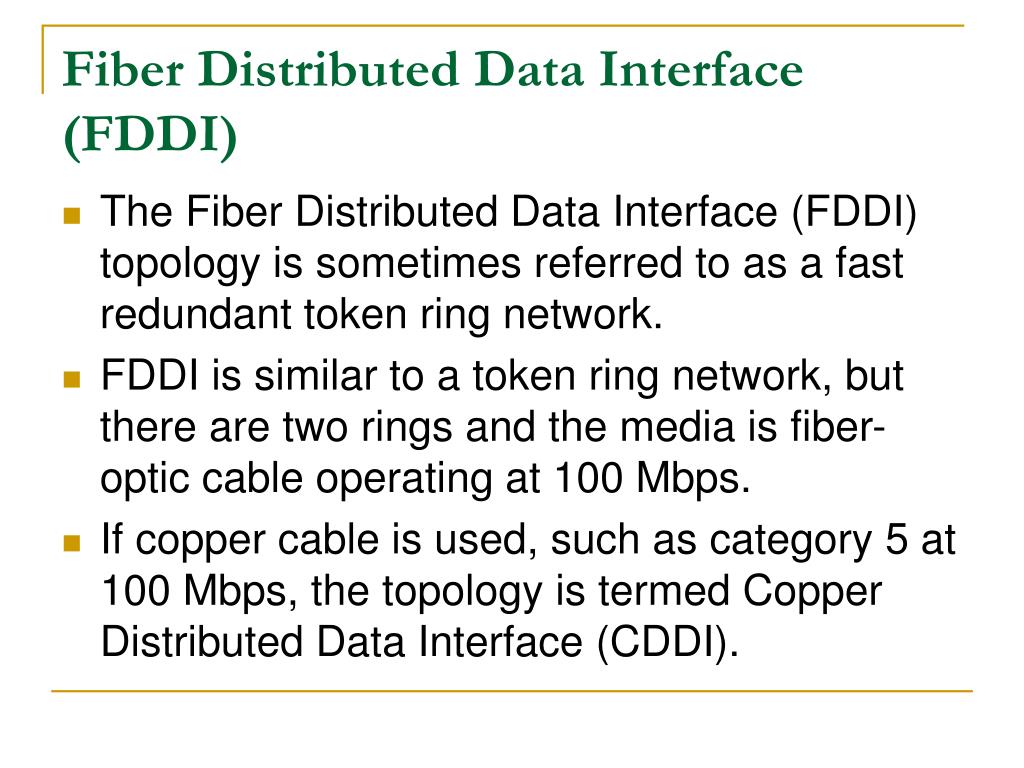 Fiber Distributed Data Interface (FDDI)

The Fiber Distributed Data Interface (FDDI) topology is sometimes referred to as a fast redundant token ring network.

FDDI is similar to a token ring network, but there are two rings and the media is fiber-optic cable operating at 100 Mbps.

If copper cable is used, such as category 5 at 100 Mbps, the topology is termed Copper Distributed Data Interface (CDDI).